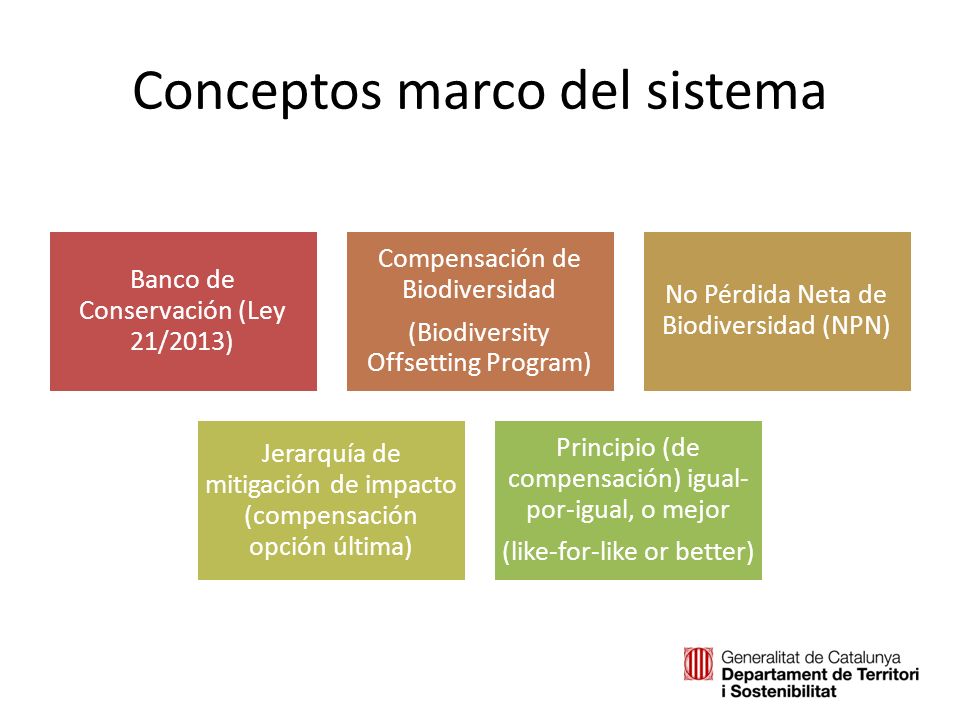 Conceptos marco del sistema

Banco de Conservación (Ley 21/2013)

Compensación de Biodiversidad

(Biodiversity Offsetting Program)

No Pérdida Neta de Biodiversidad (NPN)

Jerarquía de mitigación de impacto (compensación opción última)

Principio (de compensación) igual-por-igual, o mejor

(like-for-like or better)

Generalitat de Catalunya
Departament de Territori i Sostenibilitat